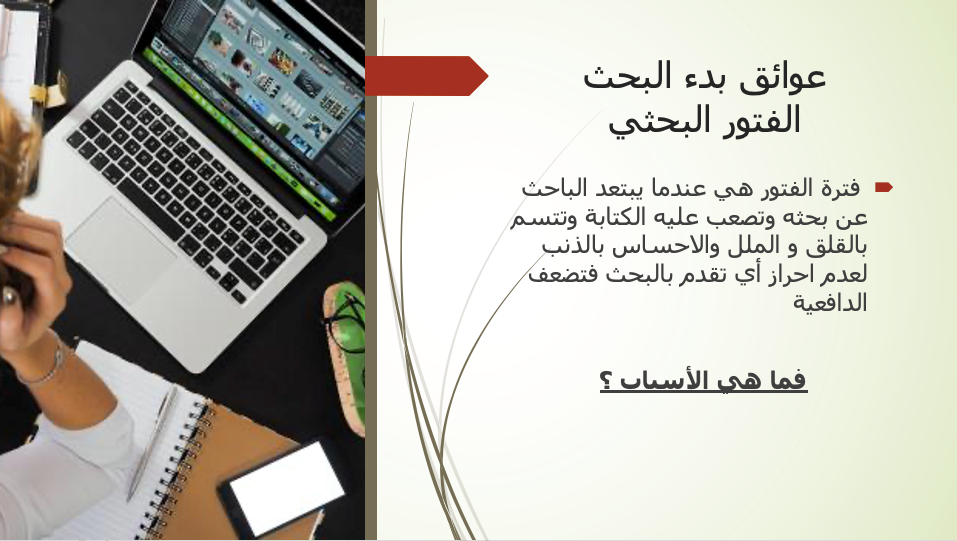 عوائق بدء البحث
الفتور البحثي

فترة الفتور هي عندما يبتعد الباحث عن بحثه وتصعب عليه الكتابة وتتسم بالقلق و الملل والاحساس بالذنب لعدم احراز أي تقدم بالبحث فتضعف الدافعية

فما هي الأسباب ؟